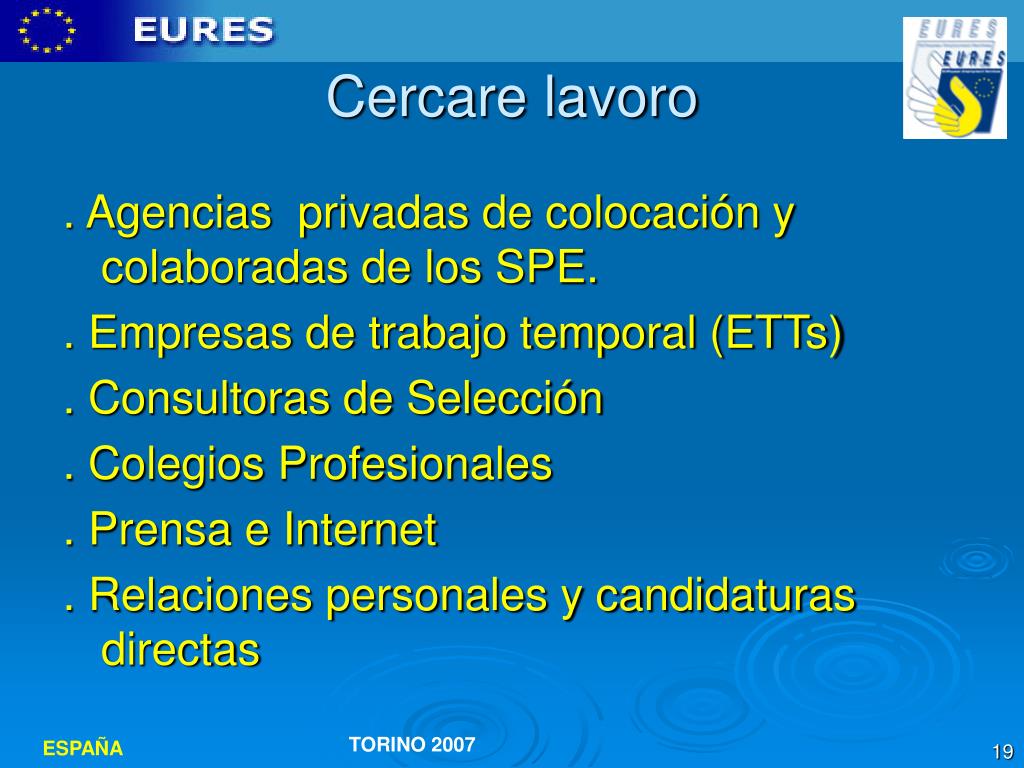 EURES

EURES
EURES

Cercare lavoro

. Agencias privadas de colocación y colaboradas de los SPE.

. Empresas de trabajo temporal (ETTs)

. Consultoras de Selección

. Colegios Profesionales

. Prensa e Internet

. Relaciones personales y candidaturas directas

ESPAÑA

TORINO 2007

19